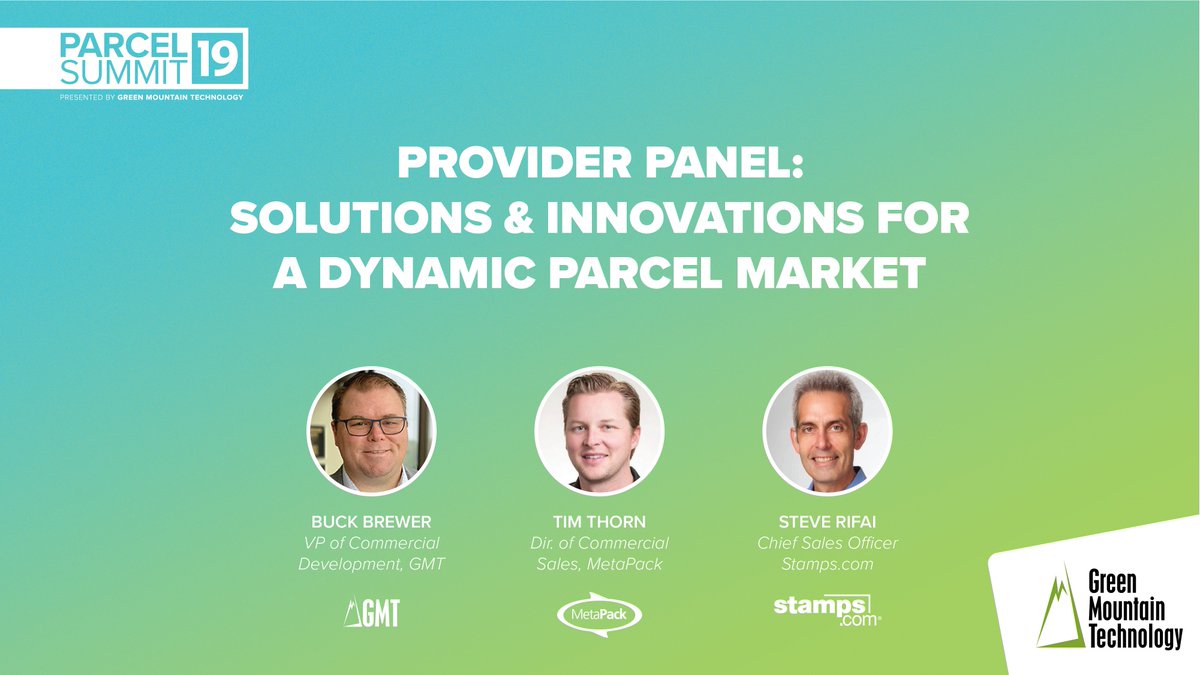 PARCEL SUMMIT 19
PRESENTED BY GREEN MOUNTAIN TECHNOLOGY

PROVIDER PANEL:
SOLUTIONS & INNOVATIONS FOR A DYNAMIC PARCEL MARKET

BUCK BREWER
VP of Commercial Development, GMT

GMT

TIM THORN
Dir. of Commercial Sales, MetaPack

MetaPack

STEVE RIFAI
Chief Sales Officer
Stamps.com

stamps.com

Green Mountain Technology